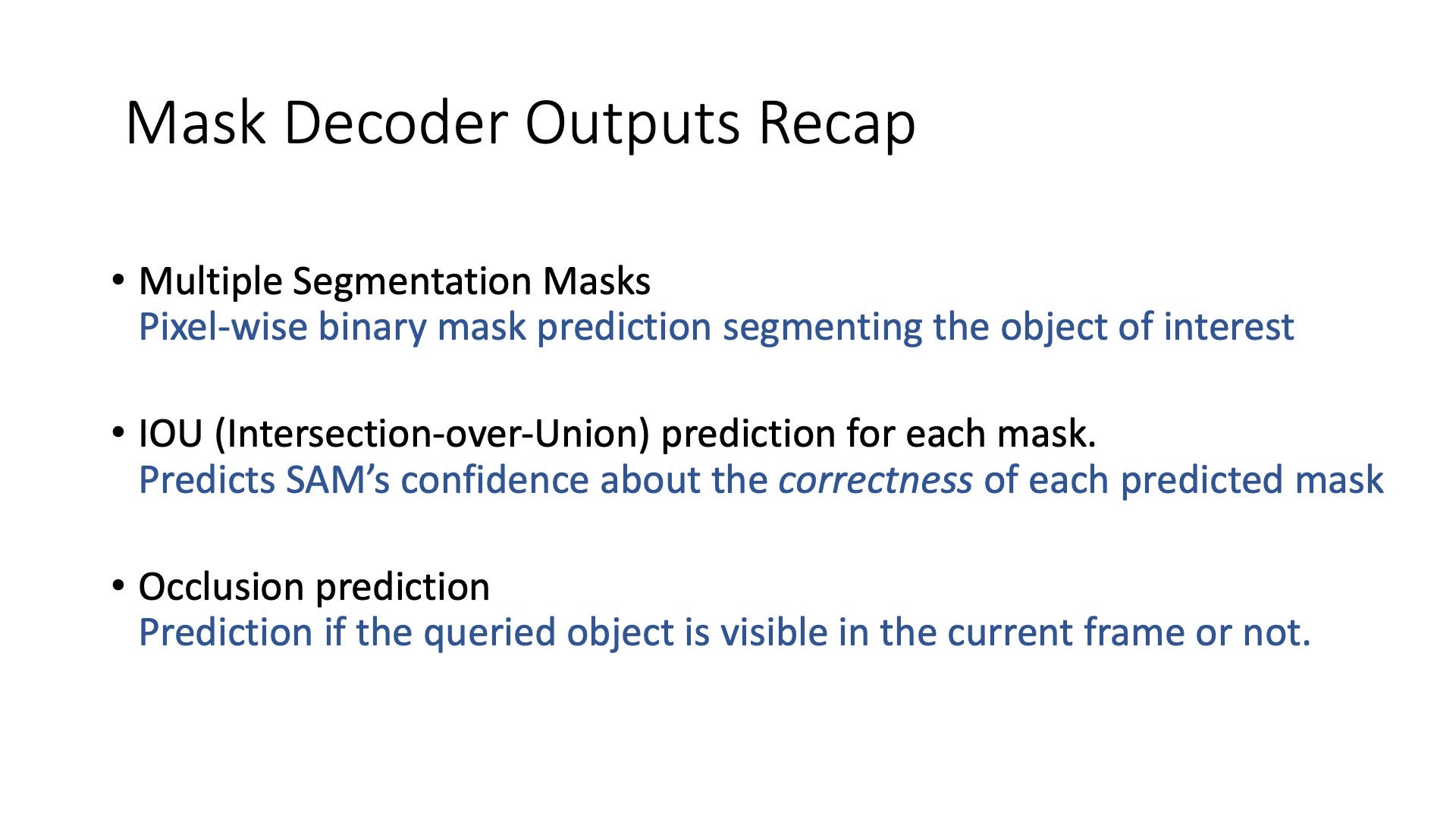 Mask Decoder Outputs Recap

• Multiple Segmentation Masks
Pixel-wise binary mask prediction segmenting the object of interest

• IOU (Intersection-over-Union) prediction for each mask.
Predicts SAM's confidence about the correctness of each predicted mask

• Occlusion prediction
Prediction if the queried object is visible in the current frame or not.